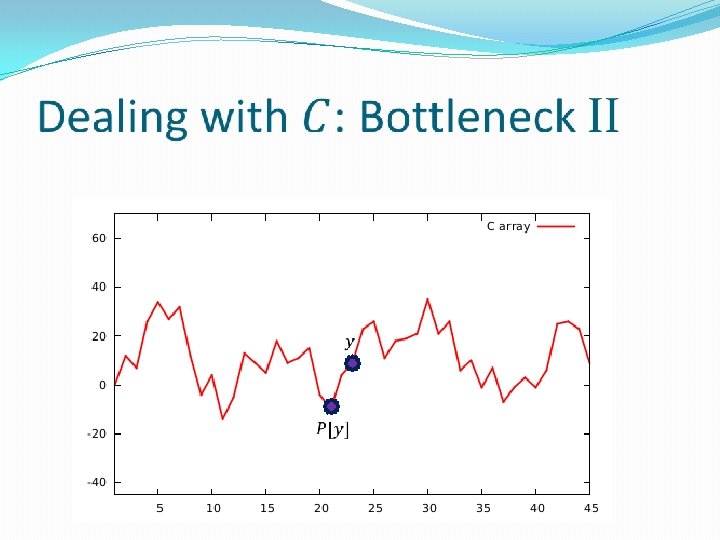 Dealing with $C$: Bottleneck II

C array

60
40
20
0
-20
-40

5 10 15 20 25 30 35 40 45

$y$

$P[y]$